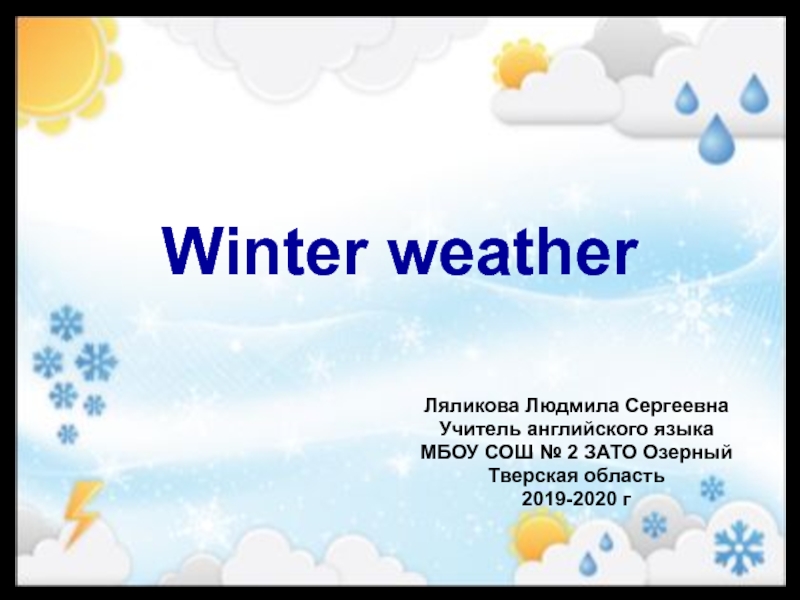 Winter weather

Ляликова Людмила Сергеевна
Учитель английского языка
МБОУ СОШ № 2 ЗАТО Озерный
Тверская область
2019-2020 г